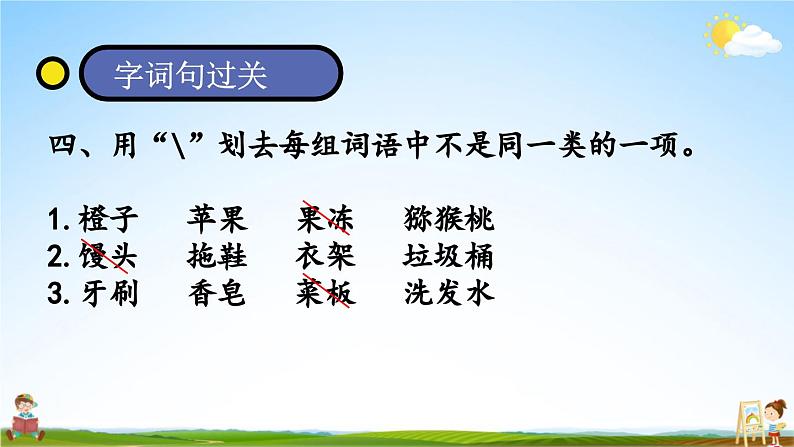 字词句过关

四、用“\”划去每组词语中不是同一类的一项。

1. 橙子　苹果　果冻　猕猴桃
2. 馒头　拖鞋　衣架　垃圾桶
3. 牙刷　香皂　菜板　洗发水